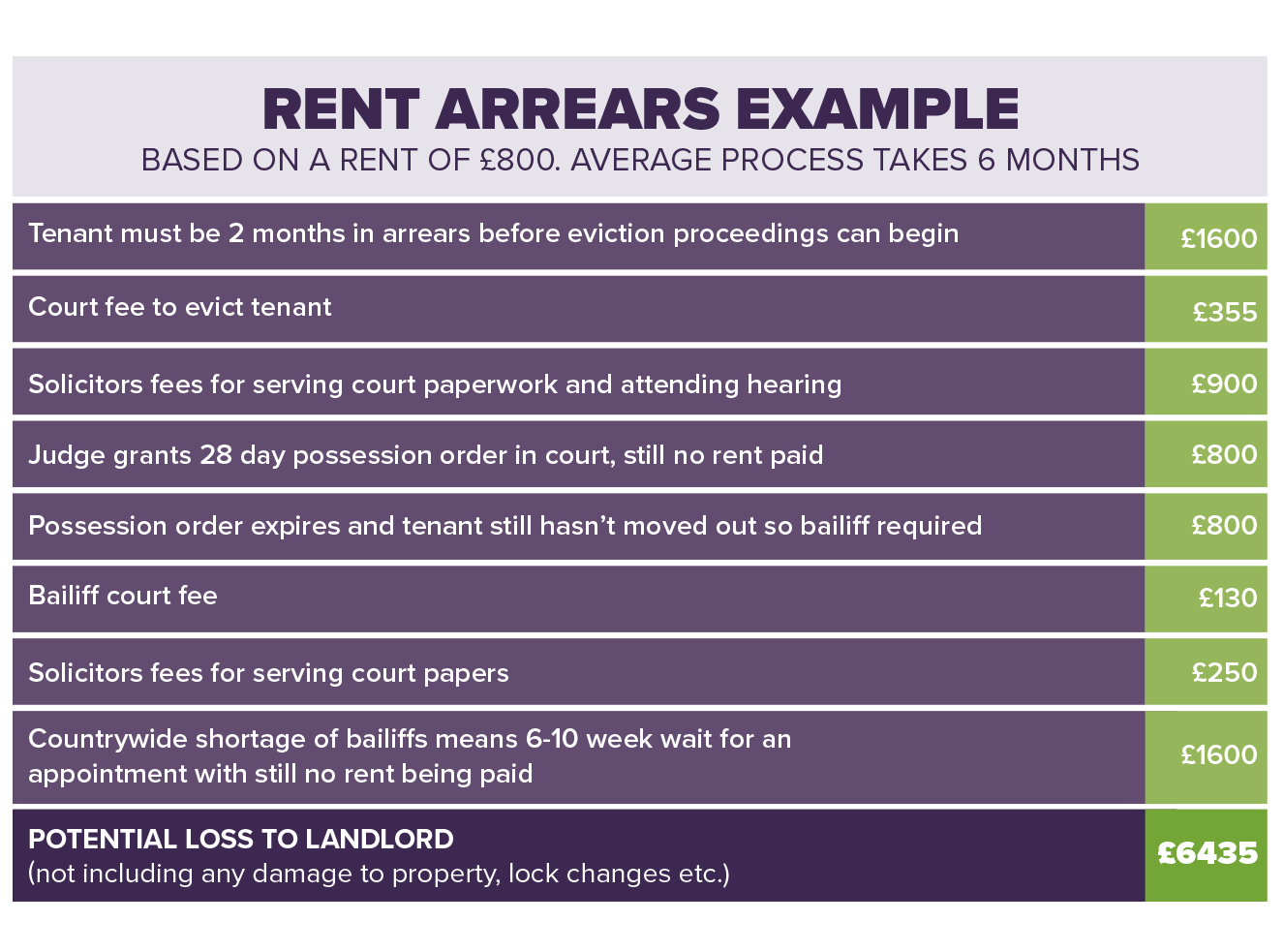 RENT ARREARS EXAMPLE
BASED ON A RENT OF £800. AVERAGE PROCESS TAKES 6 MONTHS

| | |
|---|---|
| Tenant must be 2 months in arrears before eviction proceedings can begin | £1600 |
| Court fee to evict tenant | £355 |
| Solicitors fees for serving court paperwork and attending hearing | £900 |
| Judge grants 28 day possession order in court, still no rent paid | £800 |
| Possession order expires and tenant still hasn't moved out so bailiff required | £800 |
| Bailiff court fee | £130 |
| Solicitors fees for serving court papers | £250 |
| Countrywide shortage of bailiffs means 6-10 week wait for an appointment with still no rent being paid | £1600 |
| POTENTIAL LOSS TO LANDLORD (not including any damage to property, lock changes etc.) | £6435 |